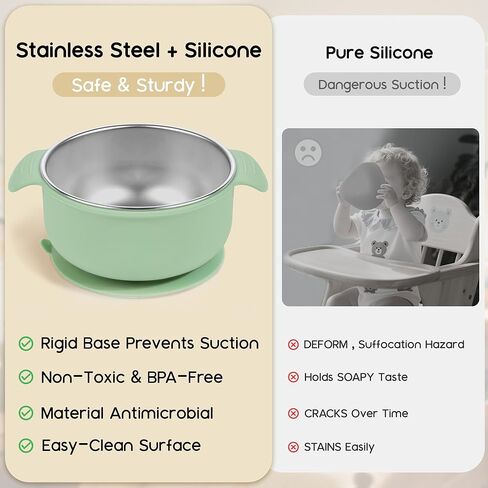 Stainless Steel + Silicone

Safe & Sturdy !

Rigid Base Prevents Suction

Non-Toxic & BPA-Free

Material Antimicrobial

Easy-Clean Surface

Pure Silicone

Dangerous Suction !

DEFORM , Suffocation Hazard

Holds SOAPY Taste

CRACKS Over Time

STAINS Easily